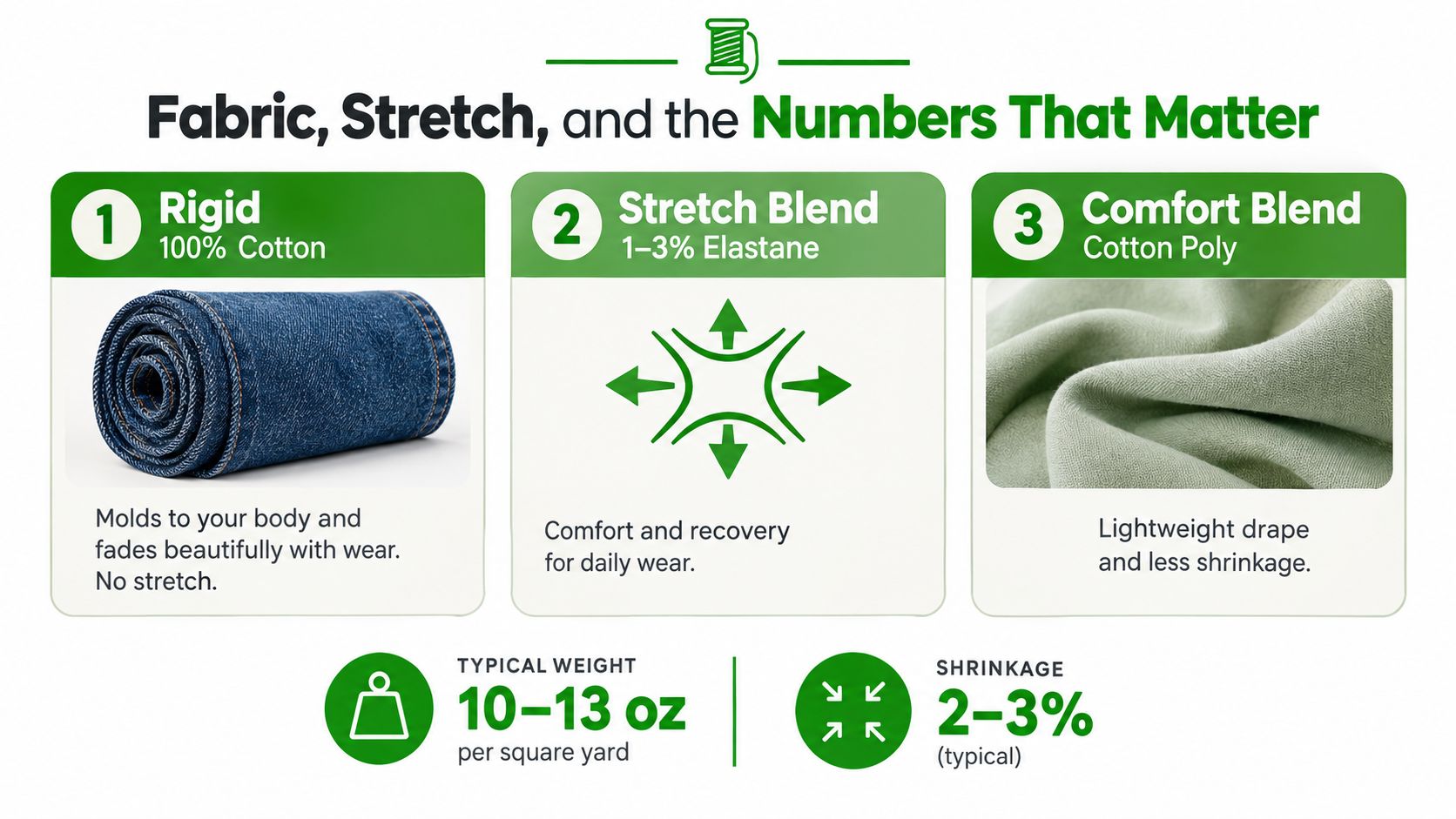 Fabric, Stretch, and the Numbers That Matter

1 Rigid
100% Cotton

Molds to your body and fades beautifully with wear. No stretch.

2 Stretch Blend
1–3% Elastane

Comfort and recovery for daily wear.

3 Comfort Blend
Cotton Poly

Lightweight drape and less shrinkage.

TYPICAL WEIGHT
10–13 oz
per square yard

SHRINKAGE
2–3%
(typical)